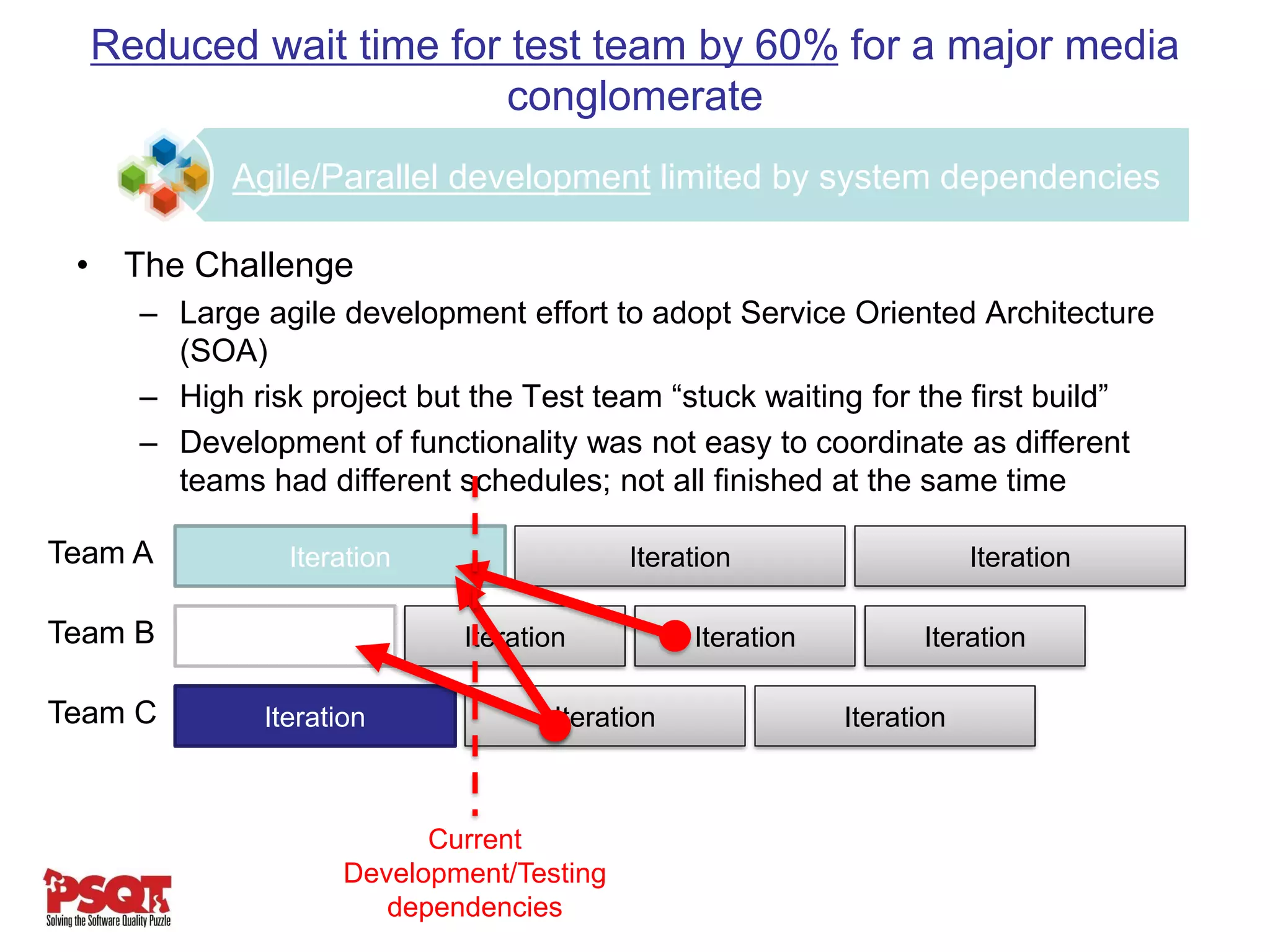 Reduced wait time for test team by 60% for a major media conglomerate

Agile/Parallel development limited by system dependencies

• The Challenge
– Large agile development effort to adopt Service Oriented Architecture (SOA)
– High risk project but the Test team “stuck waiting for the first build”
– Development of functionality was not easy to coordinate as different teams had different schedules; not all finished at the same time

Team A
Iteration
Iteration
Iteration

Team B
Iteration
Iteration
Iteration

Team C
Iteration
Iteration
Iteration

Current Development/Testing dependencies

PSQT
Solving the Software Quality Puzzle